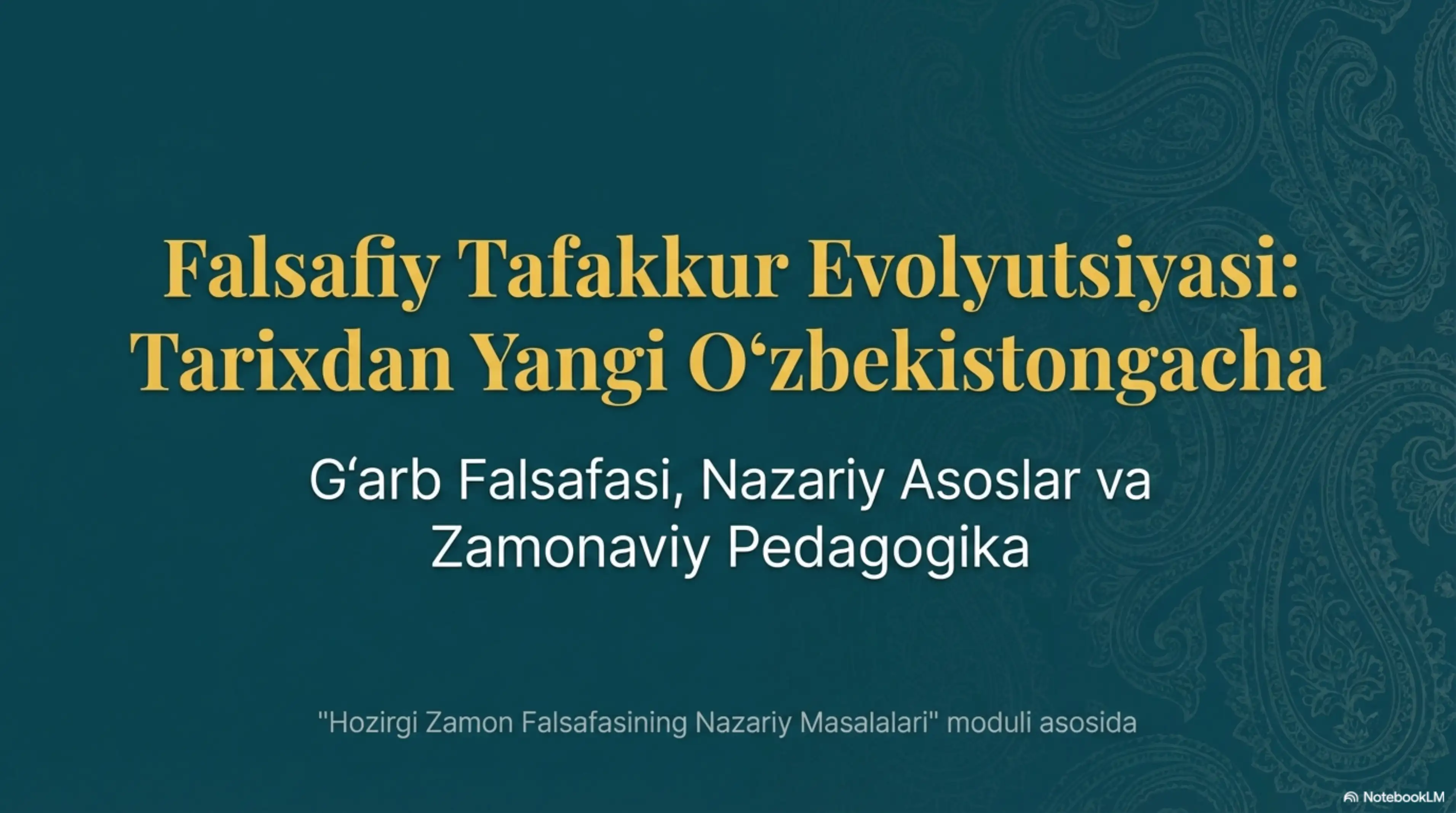 Falsafiy Tafakkur Evolyutsiyasi: Tarixdan Yangi O‘zbekistongacha

G‘arb Falsafasi, Nazariy Asoslar va Zamonaviy Pedagogika

"Hozirgi Zamon Falsafasining Nazariy Masalalari" moduli asosida

NotebookLM